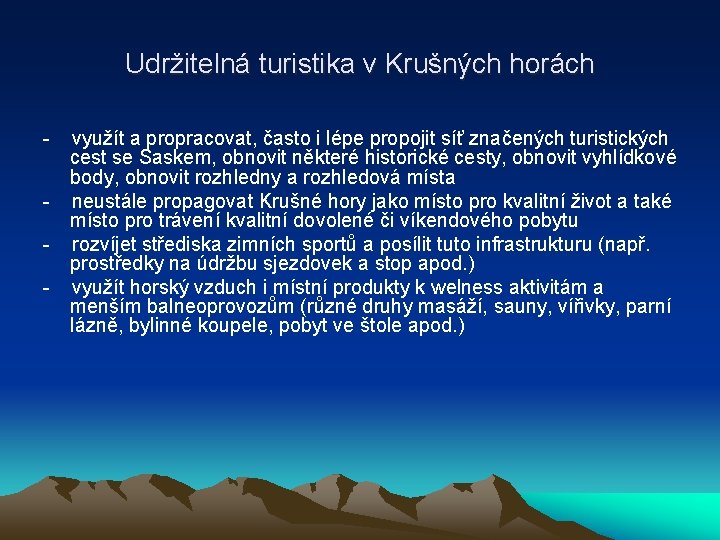 Udržitelná turistika v Krušných horách

- využít a propracovat, často i lépe propojit síť značených turistických cest se Saskem, obnovit některé historické cesty, obnovit vyhlídkové body, obnovit rozhledny a rozhledová místa
- neustále propagovat Krušné hory jako místo pro kvalitní život a také místo pro trávení kvalitní dovolené či víkendového pobytu
- rozvíjet střediska zimních sportů a posílit tuto infrastrukturu (např. prostředky na údržbu sjezdovek a stop apod.)
- využít horský vzduch i místní produkty k welness aktivitám a menším balneoprovozům (různé druhy masáží, sauny, vířivky, parní lázně, bylinné koupele, pobyt ve štole apod.)